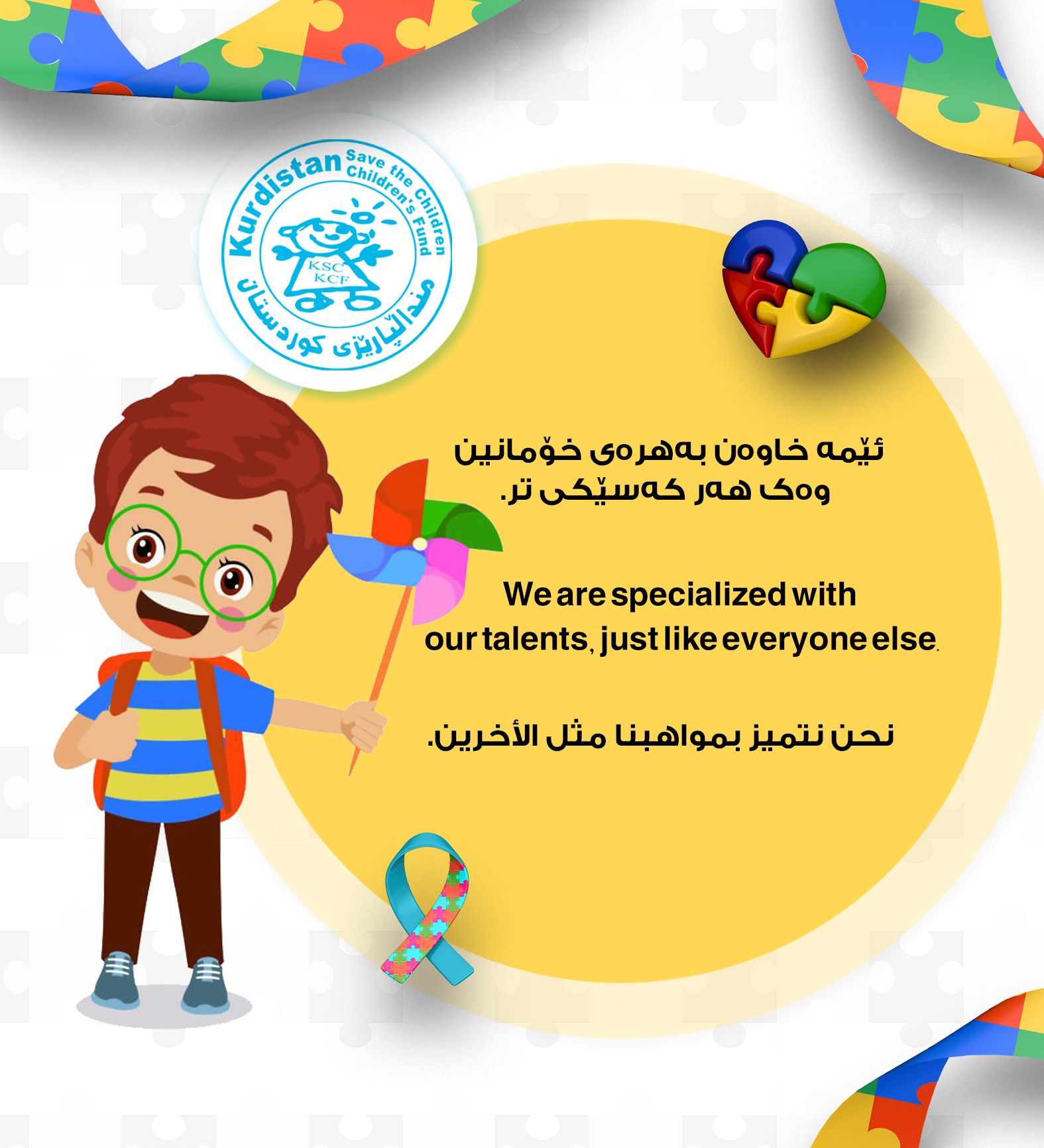 Kurdistan Save the Children
Children's Fund
KSC
KCF
منداڵپارێزی کوردستان

ئێمە خاوەن بەهرەی خۆمانین
وەک هەر کەسێکی تر.

We are specialized with
our talents, just like everyone else.

نحن نتميز بمواهبنا مثل الأخرين.